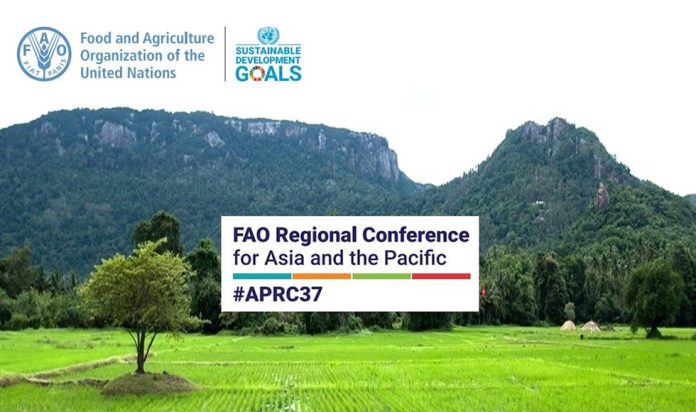 FAO
FIAT PANIS

Food and Agriculture Organization of the United Nations

SUSTAINABLE DEVELOPMENT GOALS

FAO Regional Conference for Asia and the Pacific

#APRC37